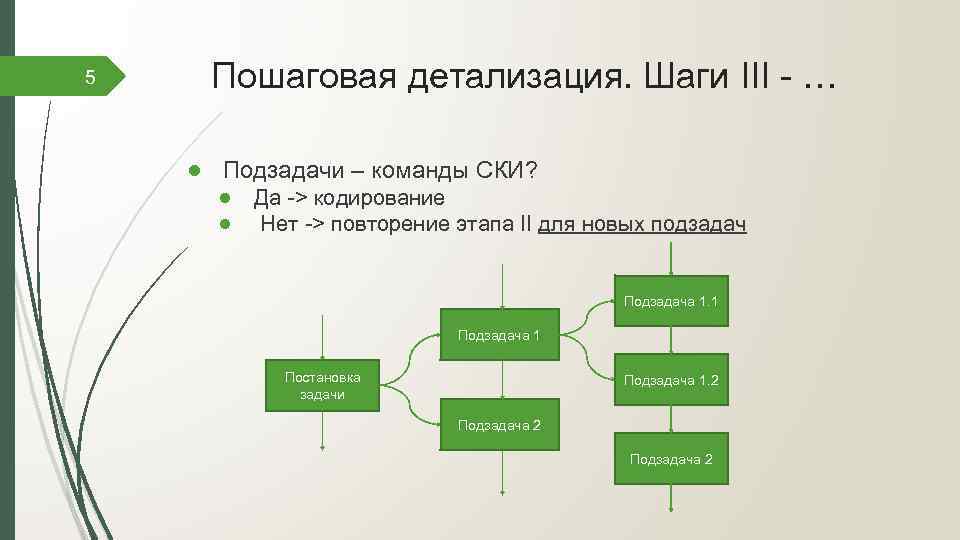 5

Пошаговая детализация. Шаги III - …

Подзадачи – команды СКИ?
Да -> кодирование
Нет -> повторение этапа II для новых подзадач

Постановка задачи

Подзадача 1

Подзадача 2

Подзадача 1.1

Подзадача 1.2

Подзадача 2